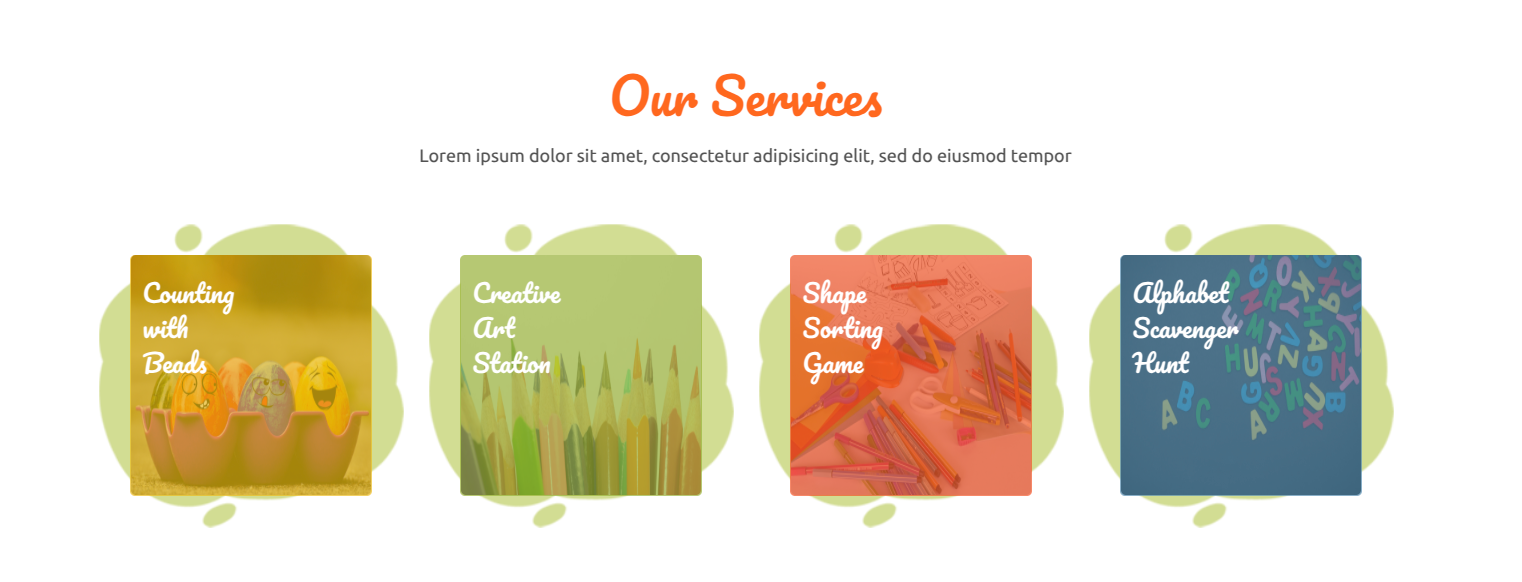 Our Services

Lorem ipsum dolor sit amet, consectetur adipisicing elit, sed do eiusmod tempor

Counting with Beads

Creative Art Station

Shape Sorting Game

Alphabet Scavenger Hunt